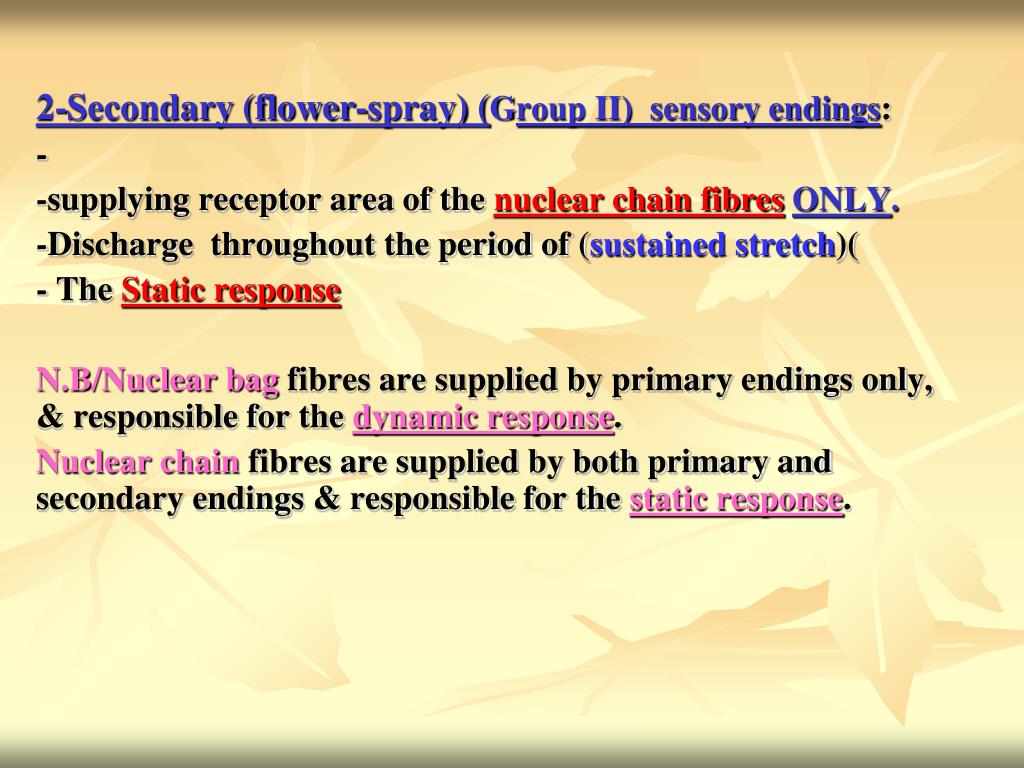 2-Secondary (flower-spray) (Group II) sensory endings:
-
-supplying receptor area of the nuclear chain fibres ONLY.
-Discharge throughout the period of (sustained stretch)(
- The Static response

N.B/Nuclear bag fibres are supplied by primary endings only, & responsible for the dynamic response.
Nuclear chain fibres are supplied by both primary and secondary endings & responsible for the static response.